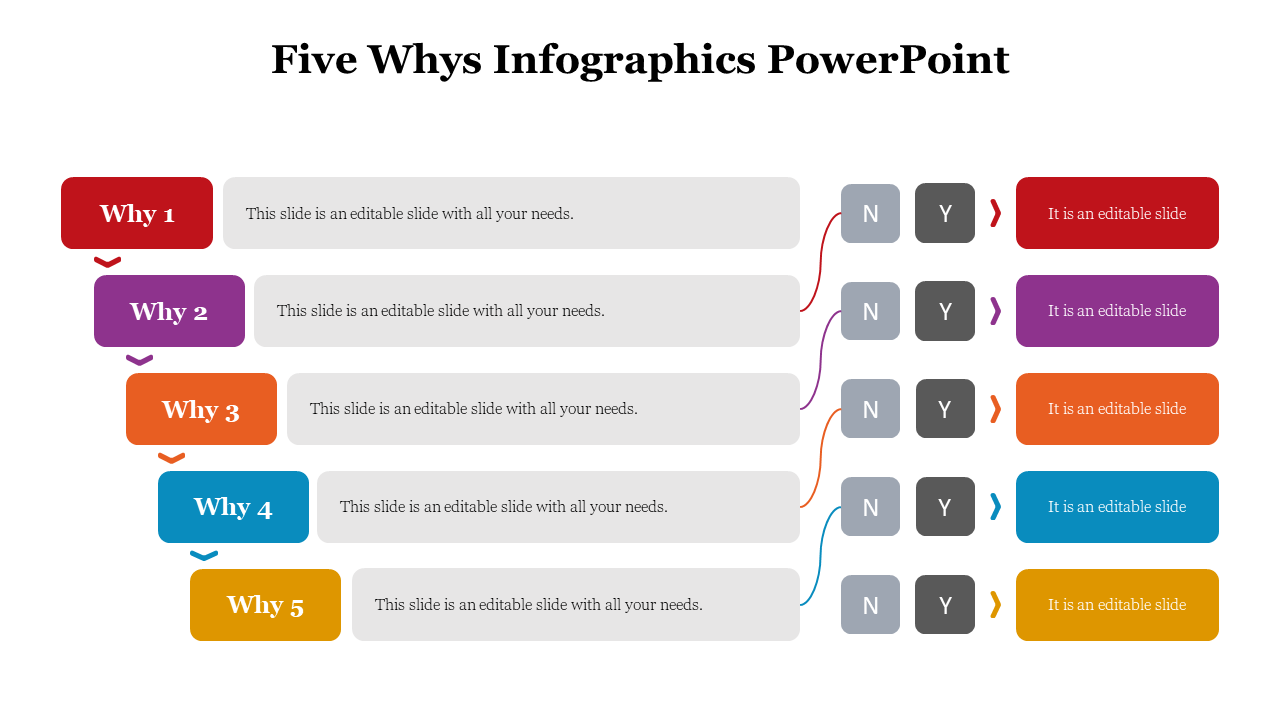 Five Whys Infographics PowerPoint

Why 1

This slide is an editable slide with all your needs.

N

Y

It is an editable slide

Why 2

This slide is an editable slide with all your needs.

N

Y

It is an editable slide

Why 3

This slide is an editable slide with all your needs.

N

Y

It is an editable slide

Why 4

This slide is an editable slide with all your needs.

N

Y

It is an editable slide

Why 5

This slide is an editable slide with all your needs.

N

Y

It is an editable slide